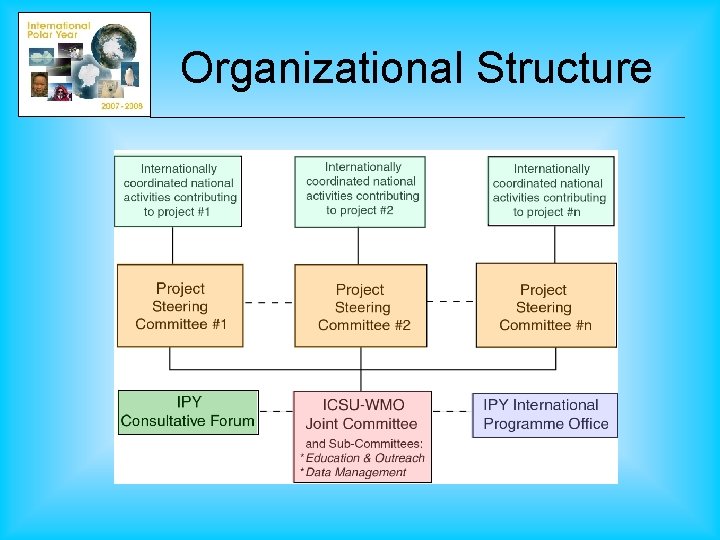 International Polar Year
2007 - 2008

Organizational Structure

Internationally coordinated national activities contributing to project #1

Internationally coordinated national activities contributing to project #2

Internationally coordinated national activities contributing to project #n

Project Steering Committee #1

Project Steering Committee #2

Project Steering Committee #n

IPY Consultative Forum

ICSU-WMO Joint Committee
and Sub-Committees:
* Education & Outreach
* Data Management

IPY International Programme Office